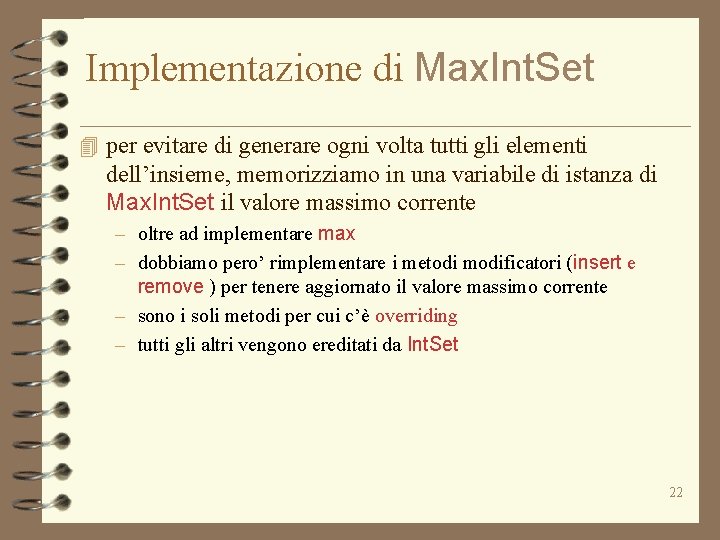 Implementazione di MaxIntSet

per evitare di generare ogni volta tutti gli elementi dell’insieme, memorizziamo in una variabile di istanza di MaxIntSet il valore massimo corrente

– oltre ad implementare max
– dobbiamo pero’ rimplementare i metodi modificatori (insert e remove ) per tenere aggiornato il valore massimo corrente
– sono i soli metodi per cui c’è overriding
– tutti gli altri vengono ereditati da IntSet

22